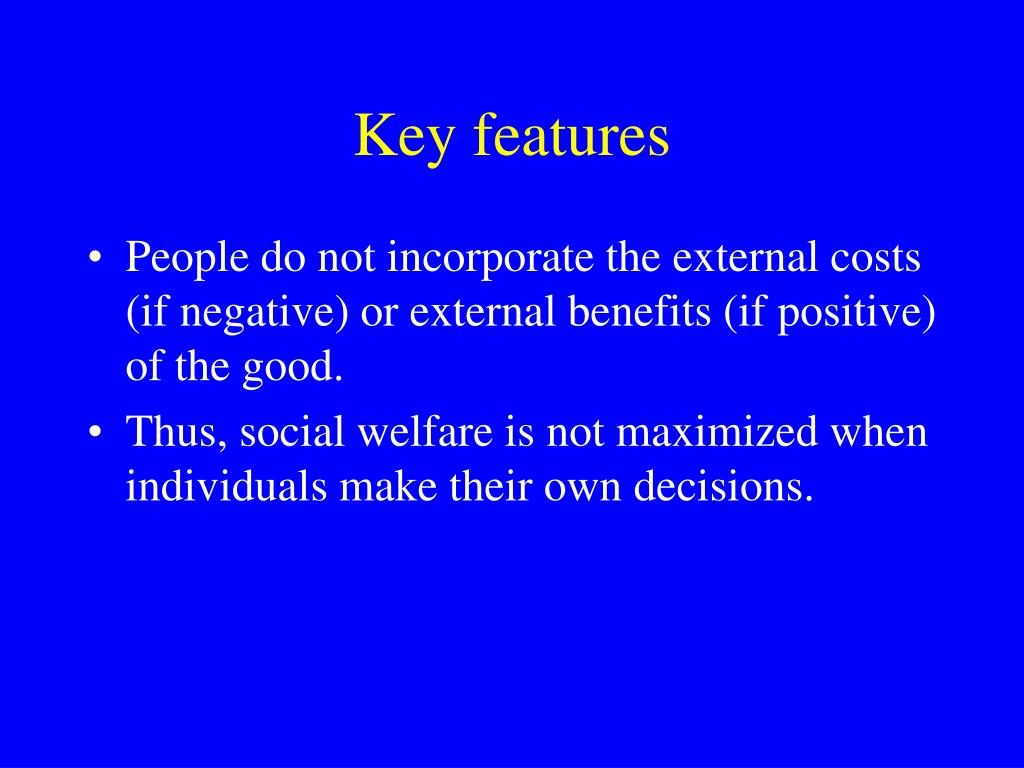 Key features

• People do not incorporate the external costs (if negative) or external benefits (if positive) of the good.
• Thus, social welfare is not maximized when individuals make their own decisions.